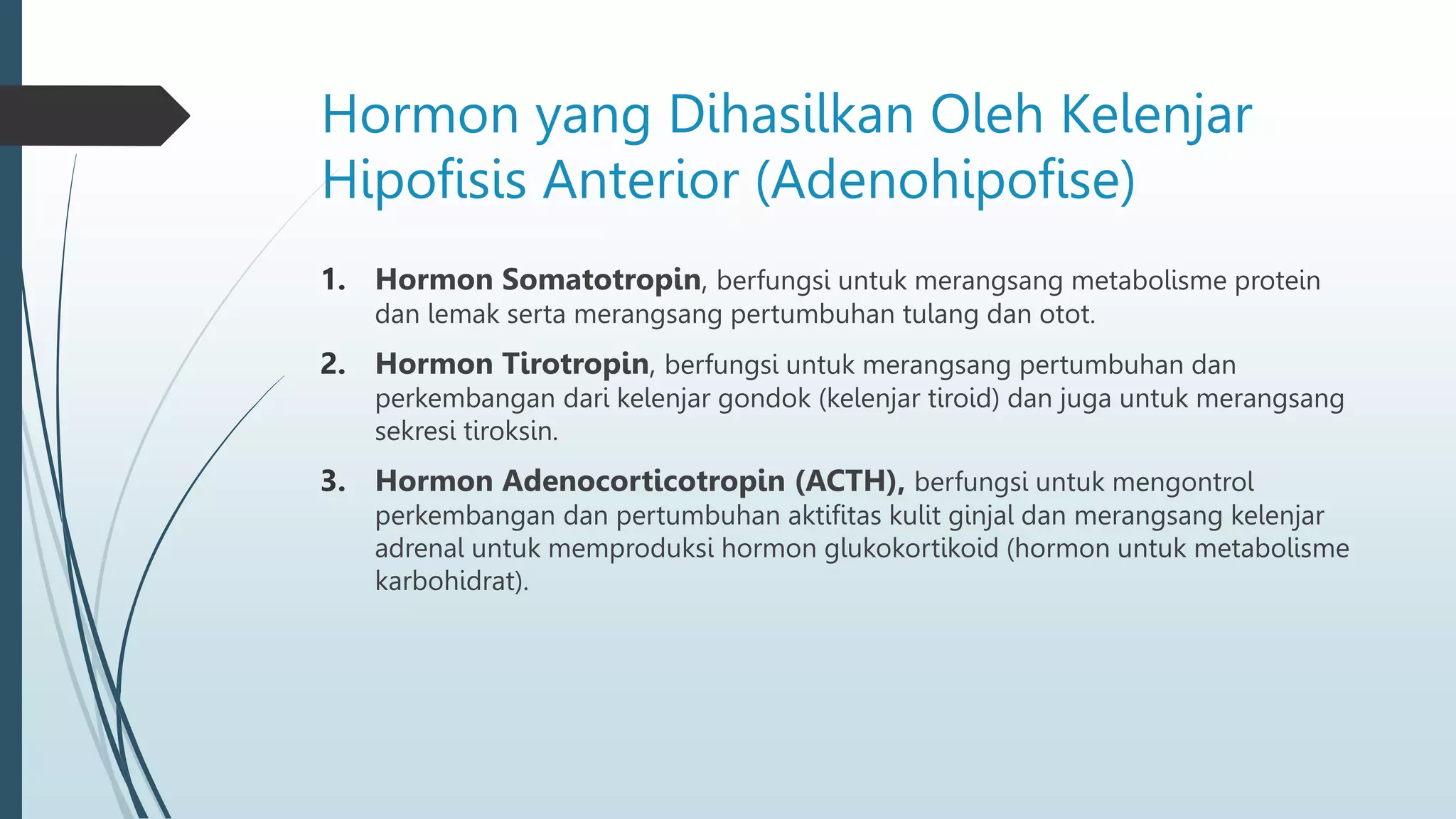 Hormon yang Dihasilkan Oleh Kelenjar Hipofisis Anterior (Adenohipofise)

1. Hormon Somatotropin, berfungsi untuk merangsang metabolisme protein dan lemak serta merangsang pertumbuhan tulang dan otot.

2. Hormon Tirotropin, berfungsi untuk merangsang pertumbuhan dan perkembangan dari kelenjar gondok (kelenjar tiroid) dan juga untuk merangsang sekresi tiroksin.

3. Hormon Adenocorticotropin (ACTH), berfungsi untuk mengontrol perkembangan dan pertumbuhan aktifitas kulit ginjal dan merangsang kelenjar adrenal untuk memproduksi hormon glukokortikoid (hormon untuk metabolisme karbohidrat).